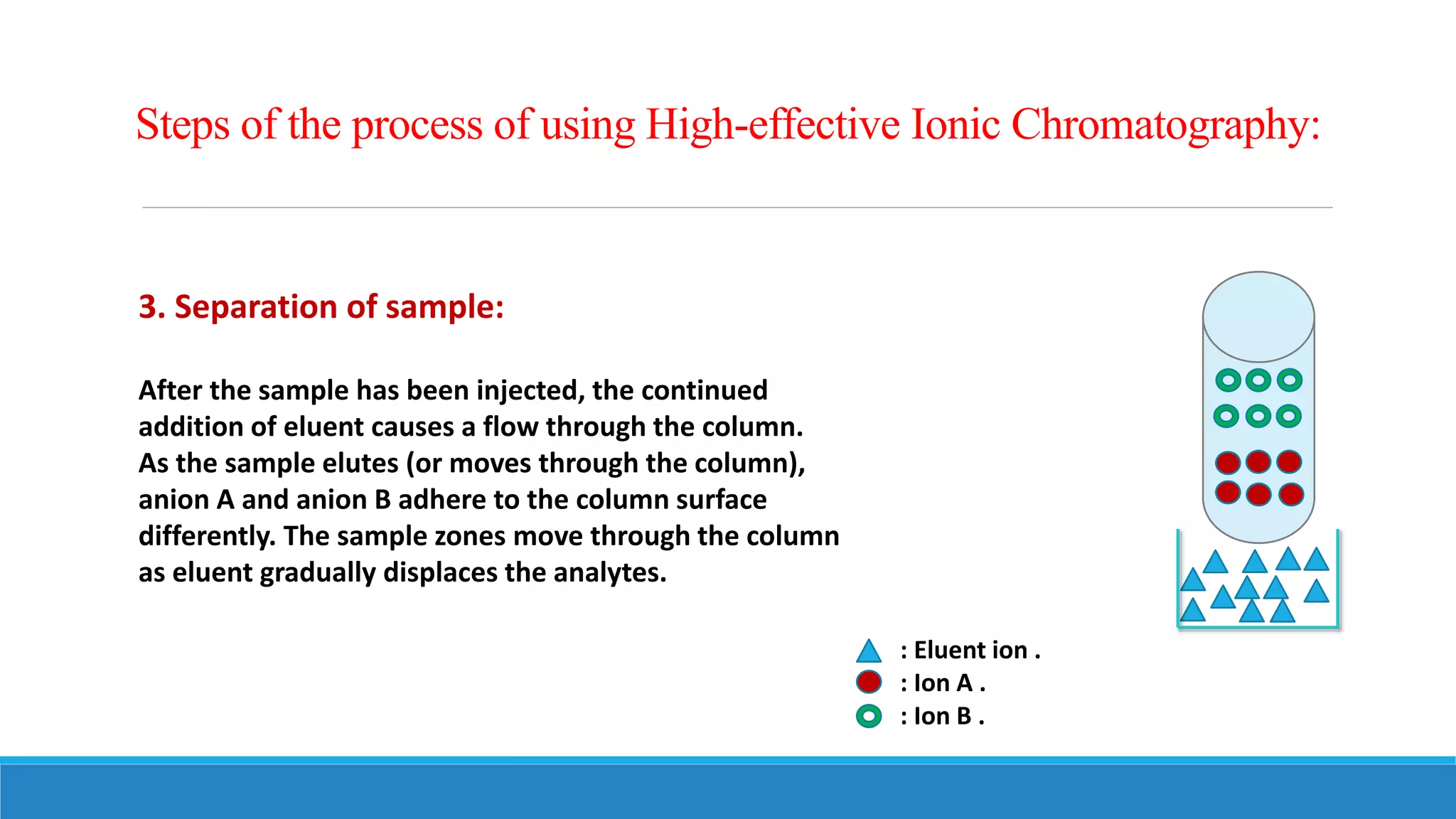 Steps of the process of using High-effective Ionic Chromatography:

3. Separation of sample:

After the sample has been injected, the continued addition of eluent causes a flow through the column. As the sample elutes (or moves through the column), anion A and anion B adhere to the column surface differently. The sample zones move through the column as eluent gradually displaces the analytes.

: Eluent ion .
: Ion A .
: Ion B .